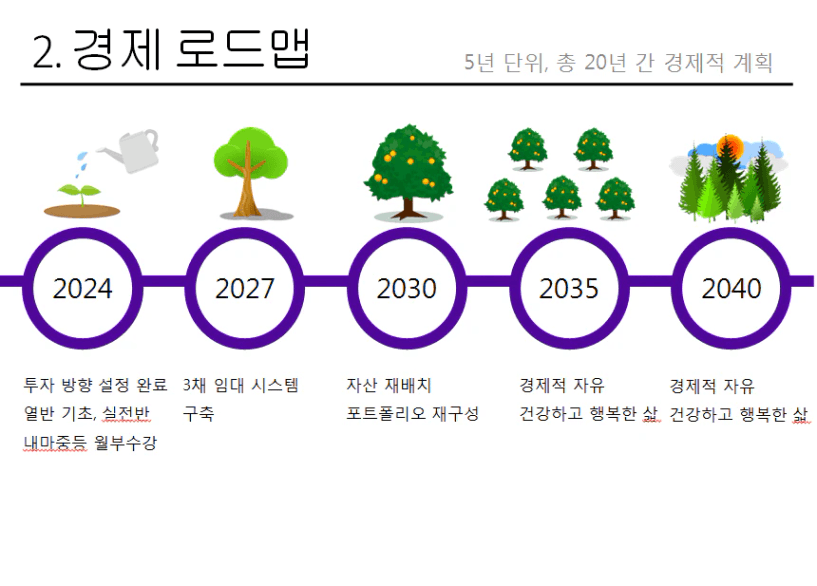 2. 경제 로드맵

5년 단위, 총 20년 간 경제적 계획

2024

2027

2030

2035

2040

투자 방향 설정 완료
열반 기초, 실전반
내마중등 월부수강

3채 임대 시스템
구축

자산 재배치
포트폴리오 재구성

경제적 자유
건강하고 행복한 삶

경제적 자유
건강하고 행복한 삶